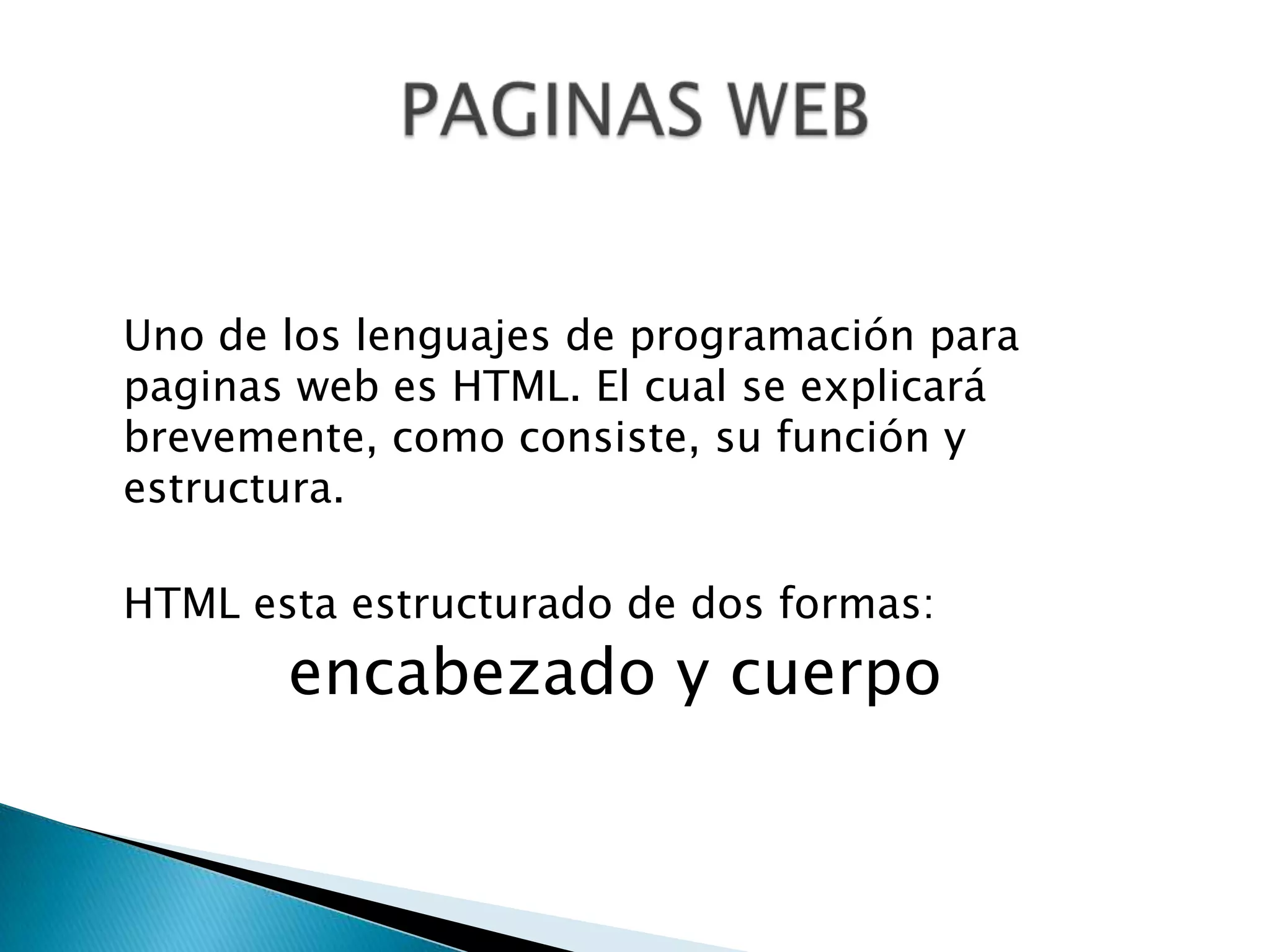 PAGINAS WEB

Uno de los lenguajes de programación para paginas web es HTML. El cual se explicará brevemente, como consiste, su función y estructura.

HTML esta estructurado de dos formas:

encabezado y cuerpo